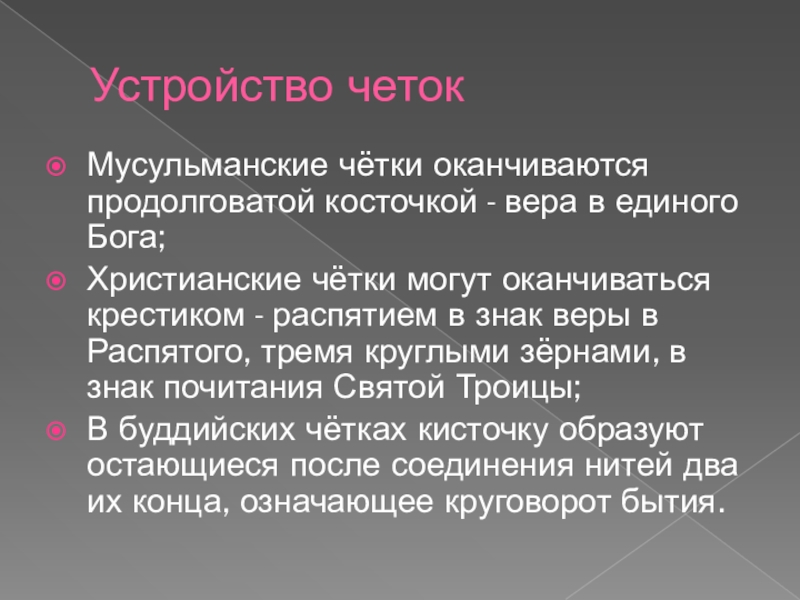 Устройство четок

Мусульманские чётки оканчиваются продолговатой косточкой - вера в единого Бога;

Христианские чётки могут оканчиваться крестиком - распятием в знак веры в Распятого, тремя круглыми зёрнами, в знак почитания Святой Троицы;

В буддийских чётках кисточку образуют остающиеся после соединения нитей два их конца, означающее круговорот бытия.